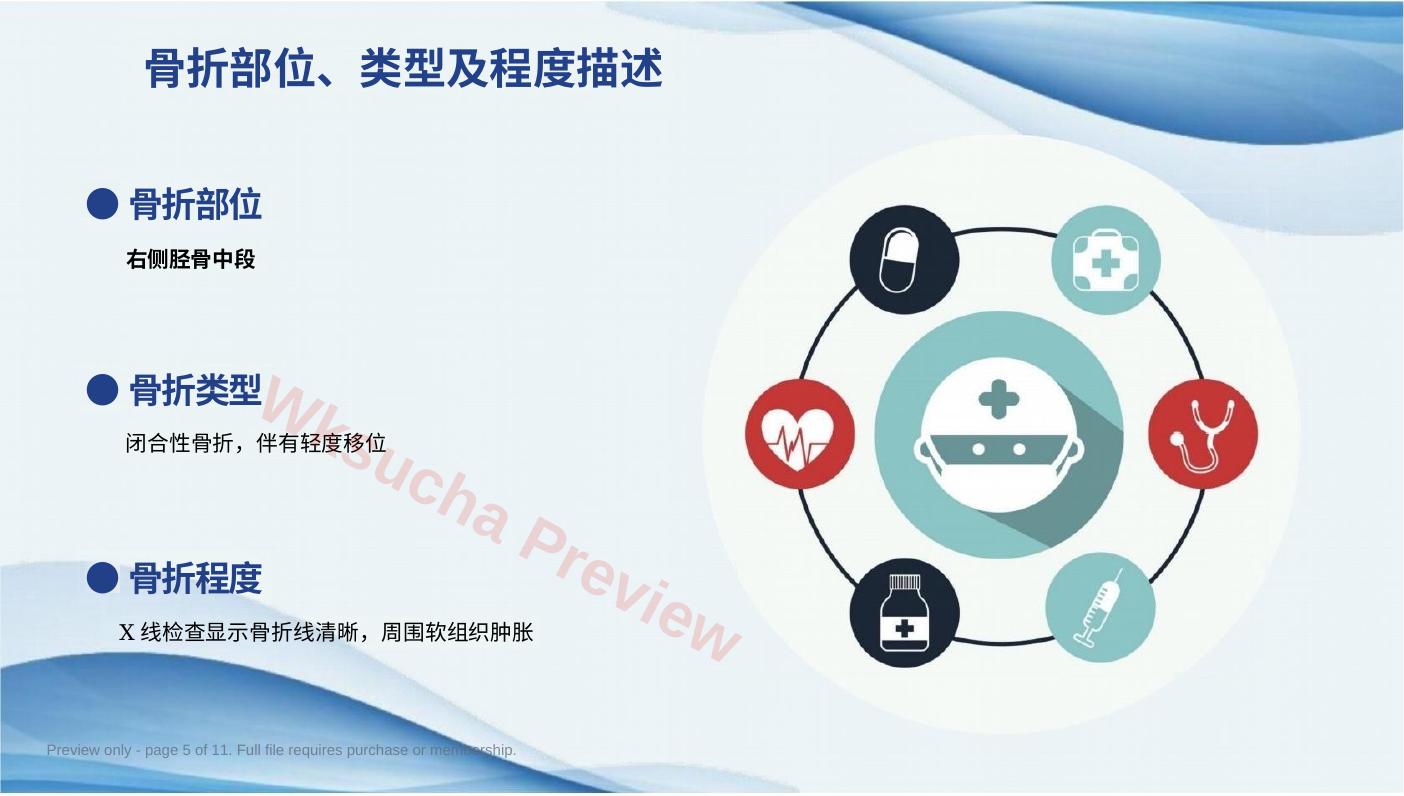 骨折部位、类型及程度描述

骨折部位

右侧胫骨中段

骨折类型

闭合性骨折，伴有轻度移位

骨折程度

X 线检查显示骨折线清晰，周围软组织肿胀

Wksucha Preview

Preview only - page 5 of 11. Full file requires purchase or membership.